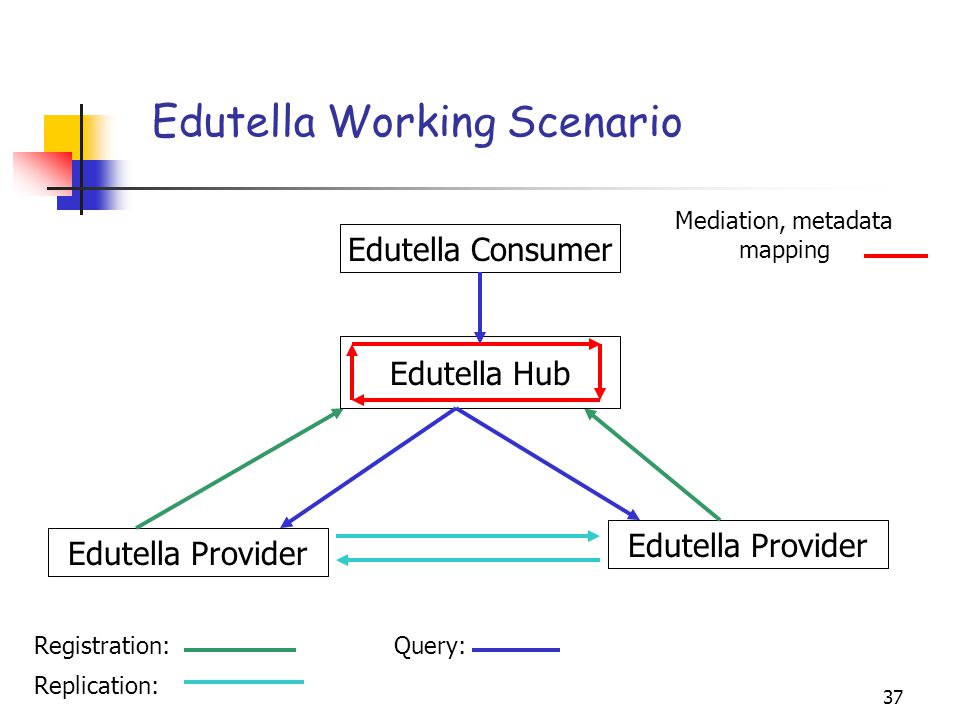 Edutella Working Scenario

Mediation, metadata mapping

Edutella Consumer

Edutella Hub

Edutella Provider

Edutella Provider

Registration:

Query:

Replication:

37